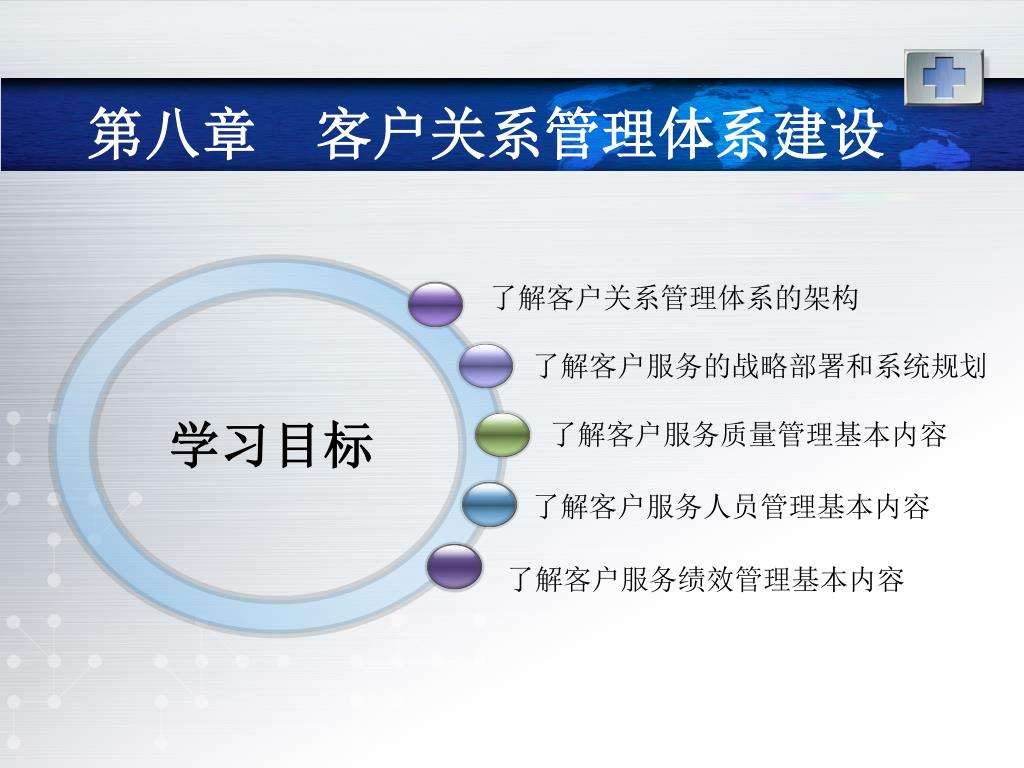 第八章　客户关系管理体系建设

学习目标

了解客户关系管理体系的架构

了解客户服务的战略部署和系统规划

了解客户服务质量管理基本内容

了解客户服务人员管理基本内容

了解客户服务绩效管理基本内容